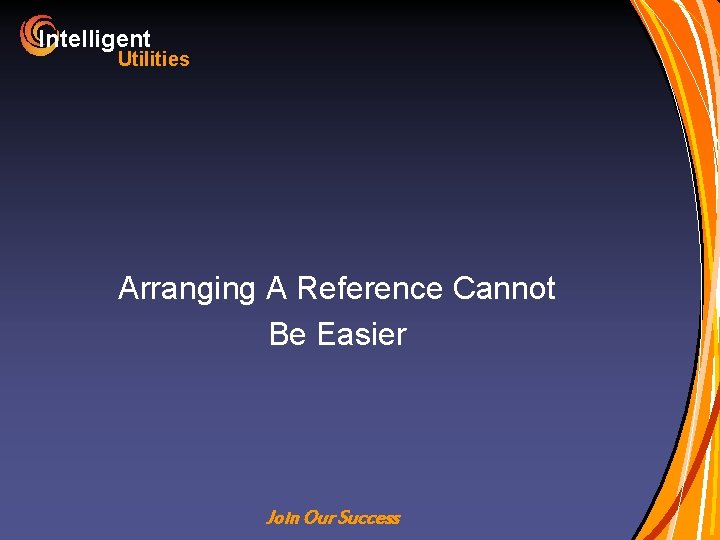 Intelligent
Utilities

Arranging A Reference Cannot Be Easier

Join Our Success